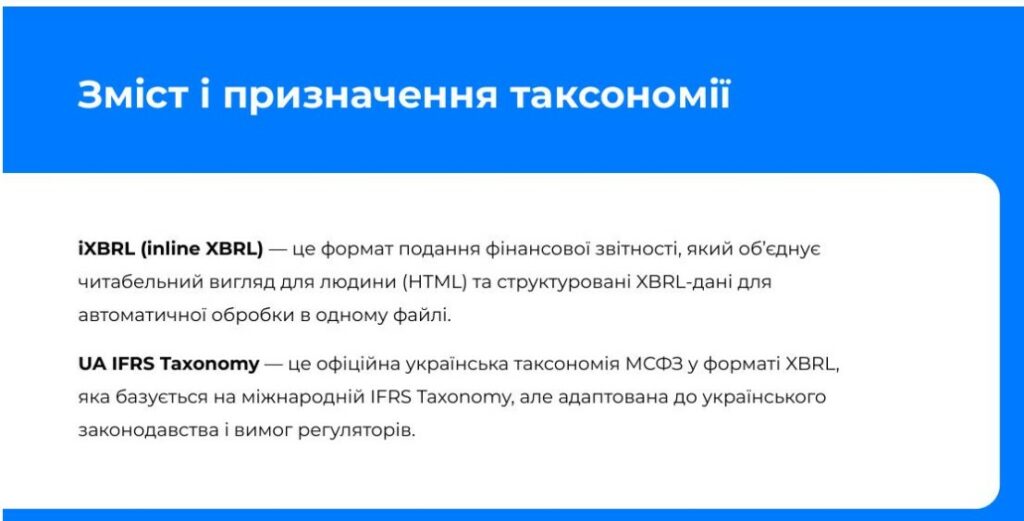 Зміст і призначення таксономії

iXBRL (inline XBRL) — це формат подання фінансової звітності, який об'єднує читабельний вигляд для людини (HTML) та структуровані XBRL-дані для автоматичної обробки в одному файлі.

UA IFRS Taxonomy — це офіційна українська таксономія МСФЗ у форматі XBRL, яка базується на міжнародній IFRS Taxonomy, але адаптована до українського законодавства і вимог регуляторів.